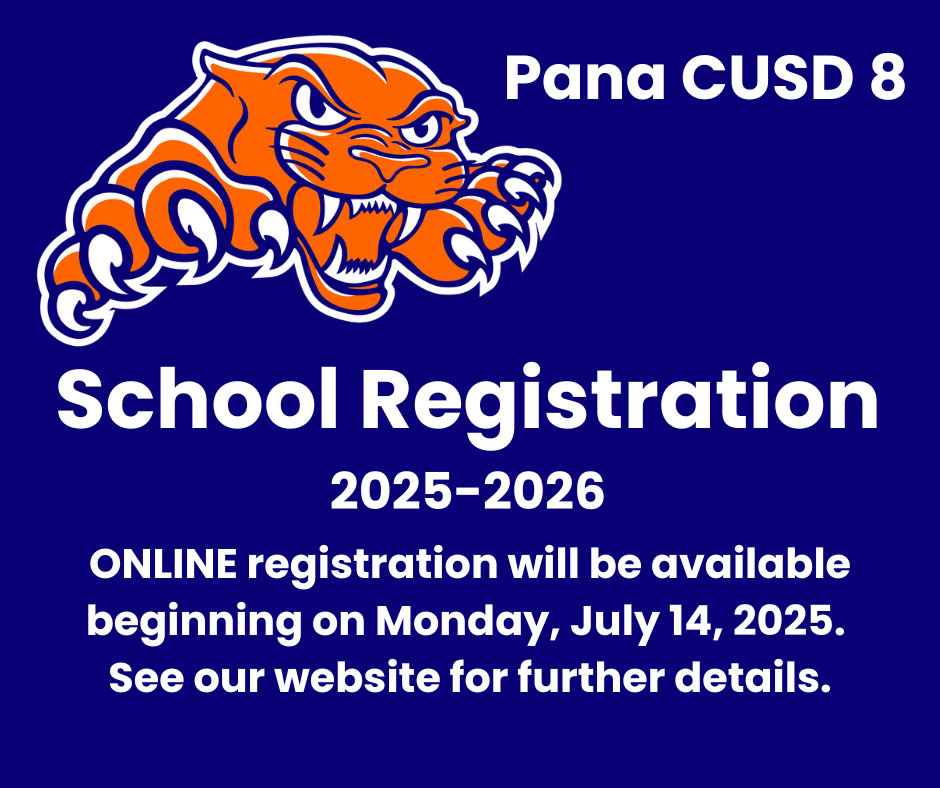 Pana CUSD 8

School Registration

2025-2026

ONLINE registration will be available beginning on Monday, July 14, 2025. See our website for further details.